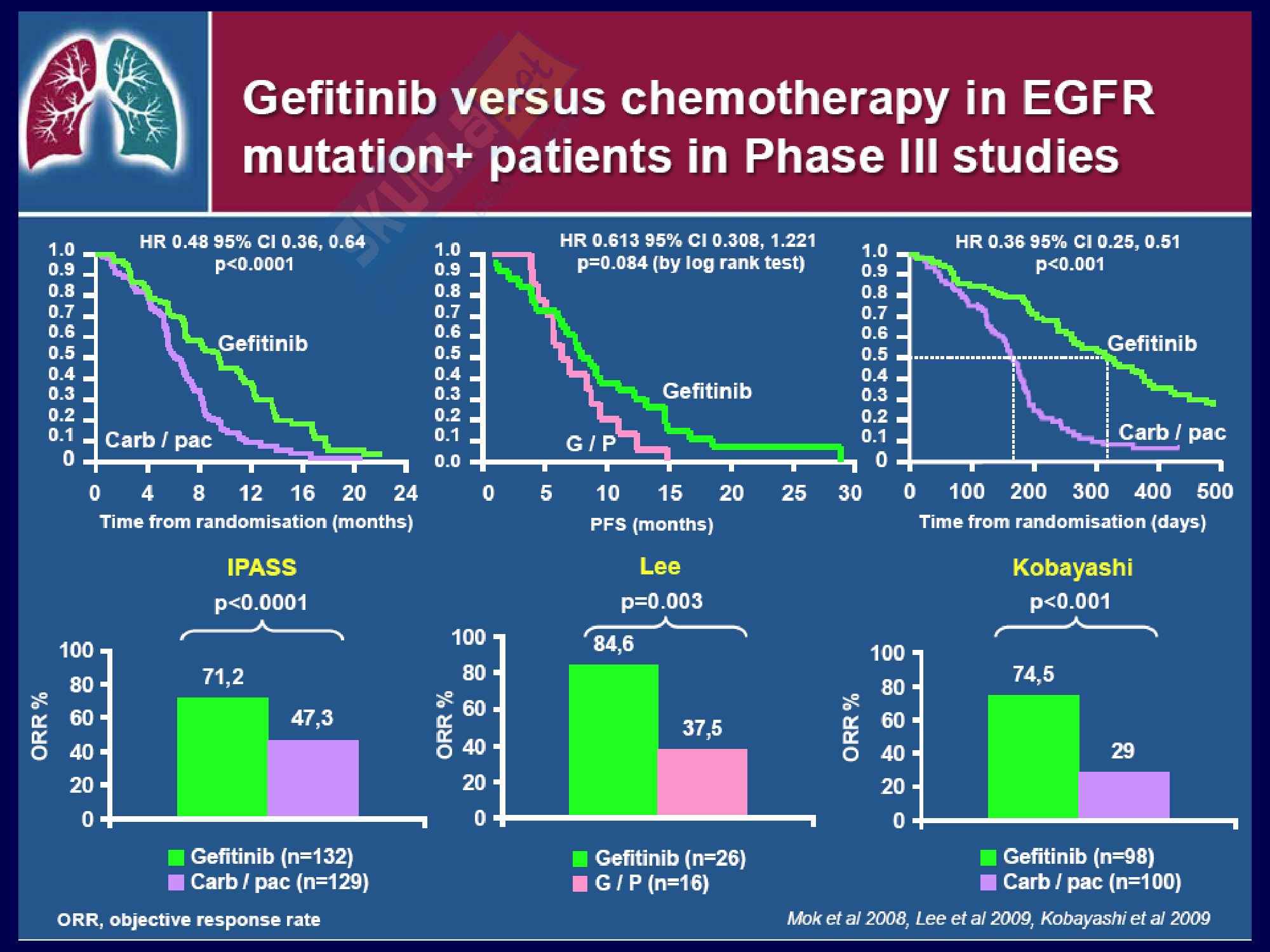 Gefitinib versus chemotherapy in EGFR mutation+ patients in Phase III studies

HR 0.48 95% CI 0.36, 0.64
p<0.0001

1.0
0.9
0.8
0.7
0.6
0.5
0.4
0.3
0.2
0.1
0

Gefitinib
Carb / pac

0 4 8 12 16 20 24
Time from randomisation (months)

HR 0.613 95% CI 0.308, 1.221
p=0.084 (by log rank test)

1.0
0.9
0.8
0.7
0.6
0.5
0.4
0.3
0.2
0.1
0.0

Gefitinib
G / P

0 5 10 15 20 25 30
PFS (months)

HR 0.36 95% CI 0.25, 0.51
p<0.001

1.0
0.9
0.8
0.7
0.6
0.5
0.4
0.3
0.2
0.1
0

Gefitinib
Carb / pac

0 100 200 300 400 500
Time from randomisation (days)

IPASS
p<0.0001

ORR %
100
80
60
40
20
0

71,2
47,3

Gefitinib (n=132)
Carb / pac (n=129)

Lee
p=0.003

ORR %
100
80
60
40
20
0

84,6
37,5

Gefitinib (n=26)
G / P (n=16)

Kobayashi
p<0.001

ORR %
100
80
60
40
20
0

74,5
29

Gefitinib (n=98)
Carb / pac (n=100)

ORR, objective response rate

Mok et al 2008, Lee et al 2009, Kobayashi et al 2009